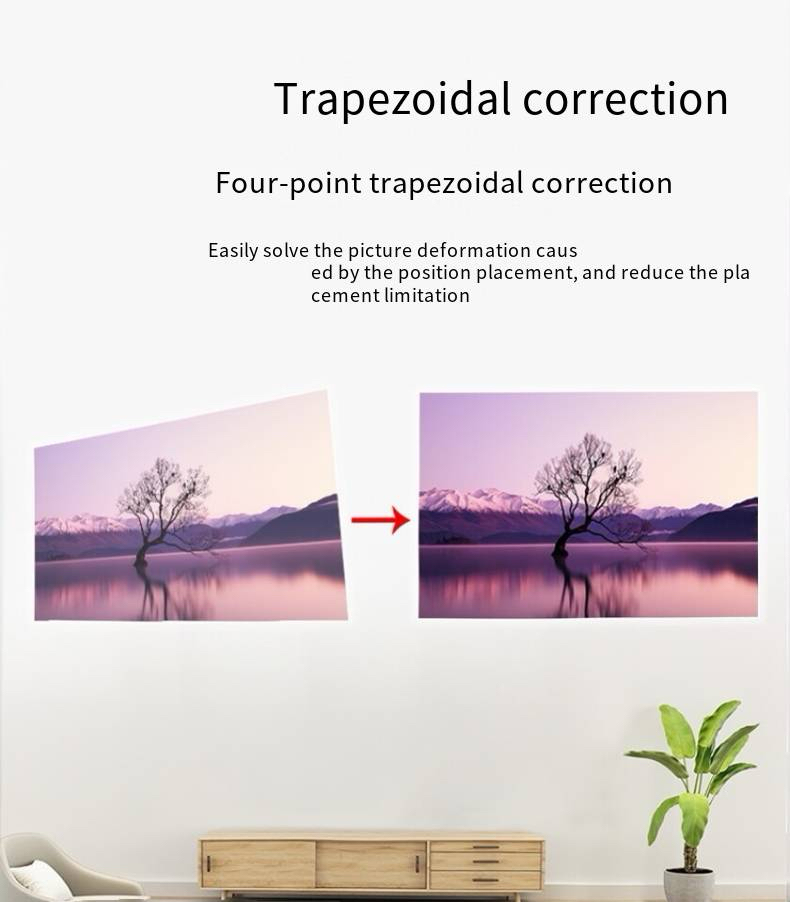 Trapezoidal correction

Four-point trapezoidal correction

Easily solve the picture deformation caus ed by the position placement, and reduce the pla cement limitation